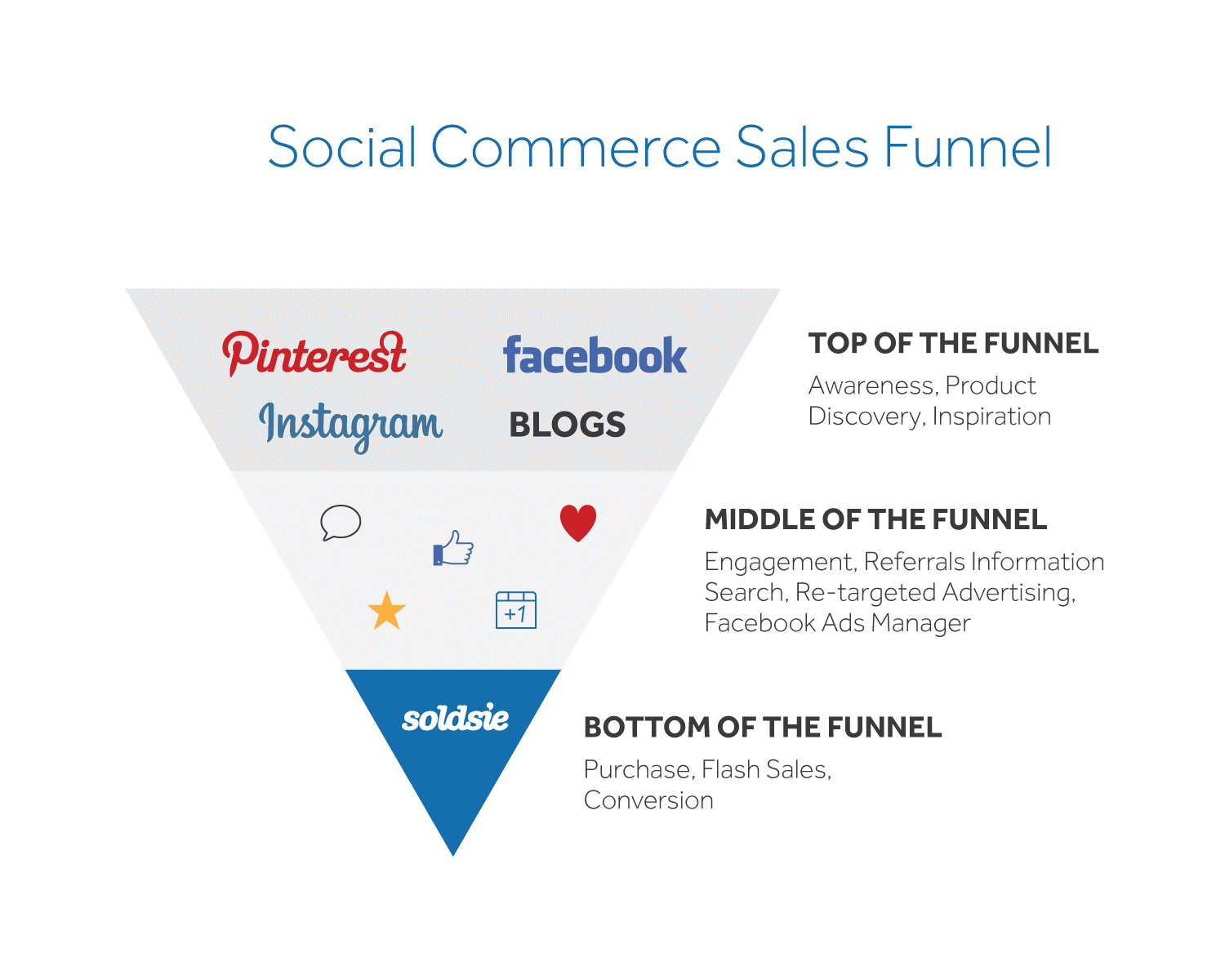 Social Commerce Sales Funnel

Pinterest facebook
Instagram BLOGS

TOP OF THE FUNNEL
Awareness, Product Discovery, Inspiration

+1

MIDDLE OF THE FUNNEL
Engagement, Referrals Information Search, Re-targeted Advertising, Facebook Ads Manager

soldsie

BOTTOM OF THE FUNNEL
Purchase, Flash Sales, Conversion